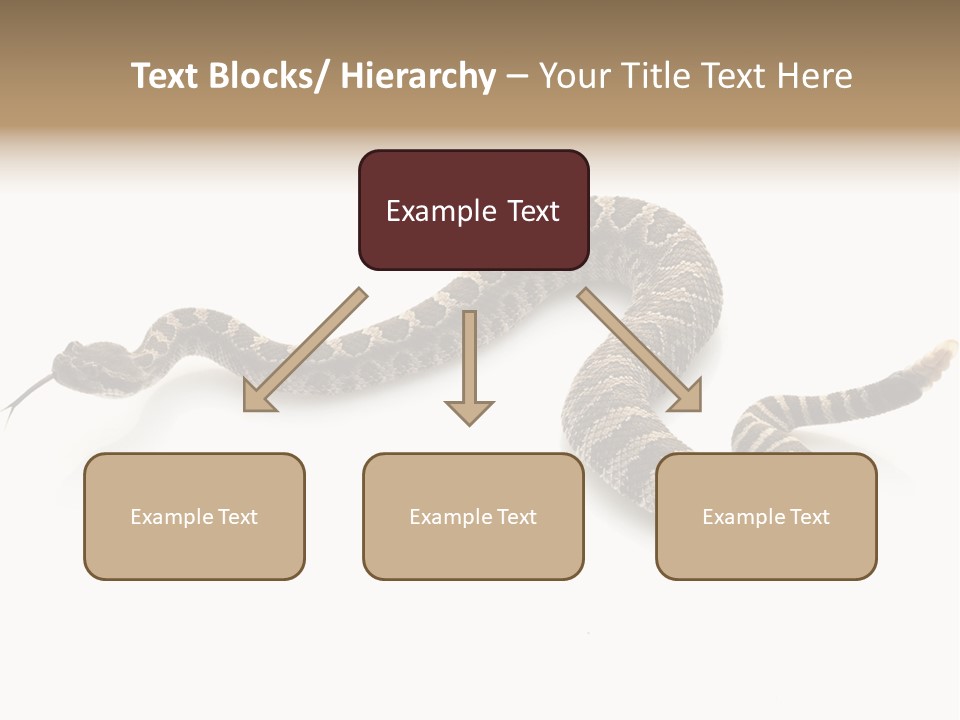 Text Blocks/ Hierarchy – Your Title Text Here

Example Text

Example Text

Example Text

Example Text